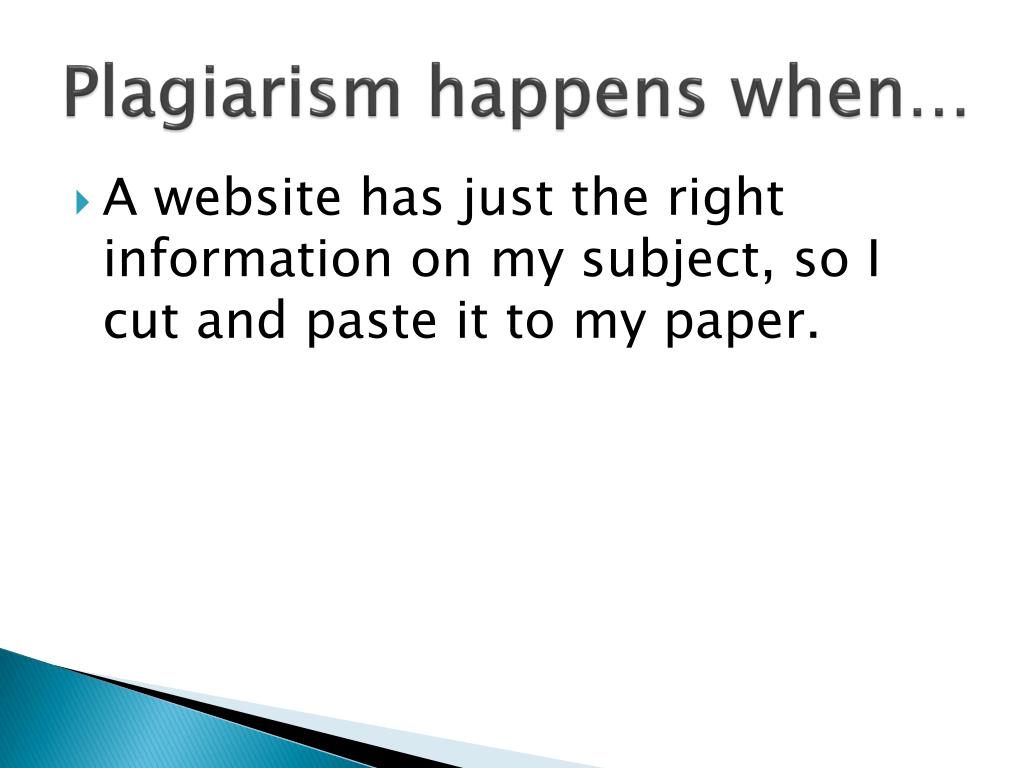 Plagiarism happens when…

A website has just the right information on my subject, so I cut and paste it to my paper.